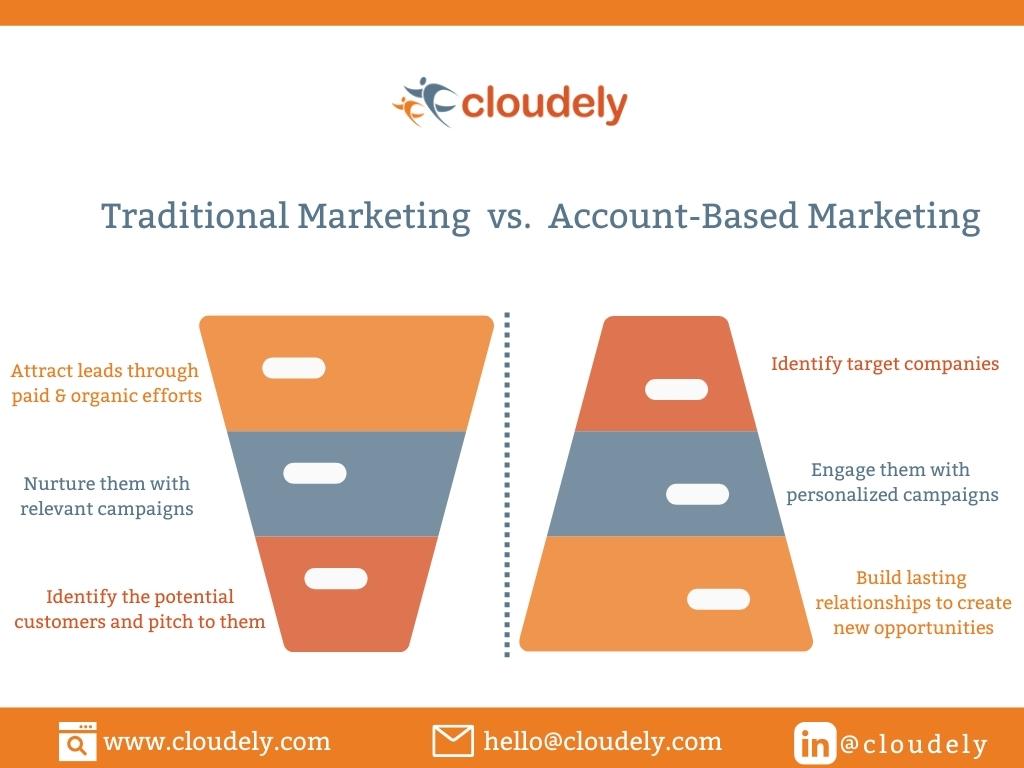 cloudely

Traditional Marketing vs. Account-Based Marketing

Attract leads through paid & organic efforts

Nurture them with relevant campaigns

Identify the potential customers and pitch to them

Identify target companies

Engage them with personalized campaigns

Build lasting relationships to create new opportunities

www.cloudely.com hello@cloudely.com in @cloudely